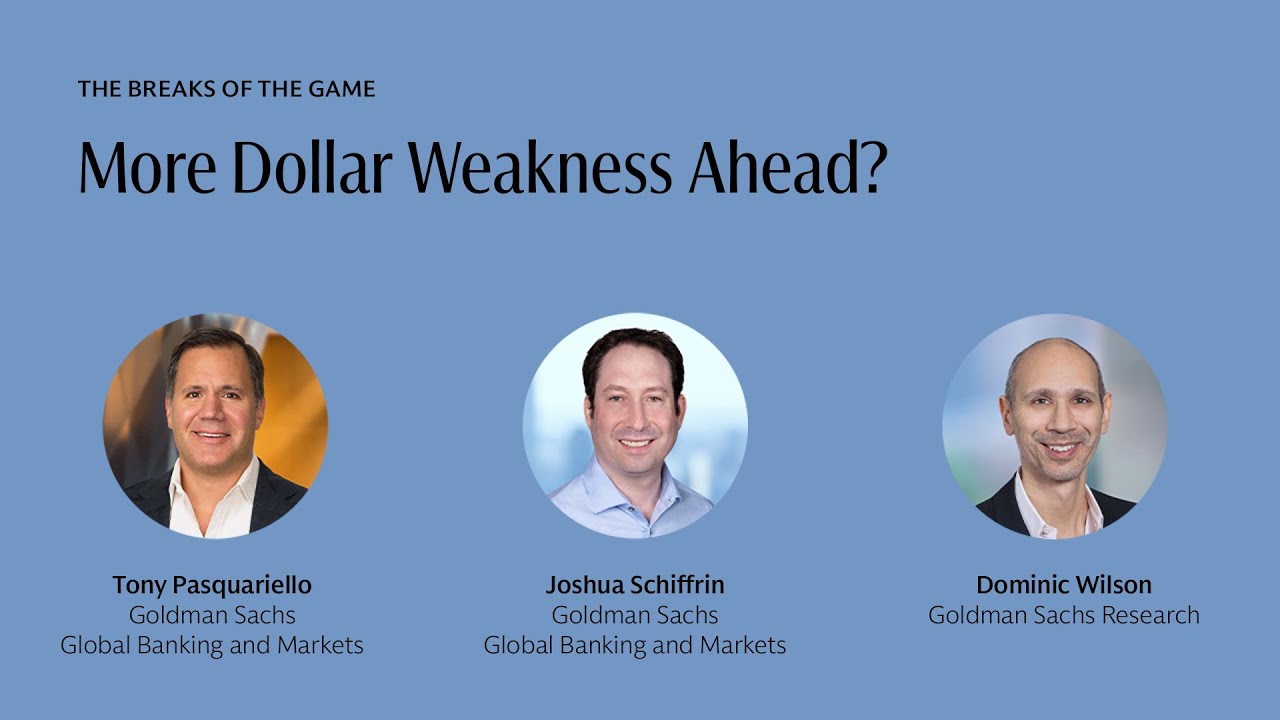 THE BREAKS OF THE GAME

More Dollar Weakness Ahead?

Tony Pasquariello
Goldman Sachs
Global Banking and Markets

Joshua Schiffrin
Goldman Sachs
Global Banking and Markets

Dominic Wilson
Goldman Sachs Research